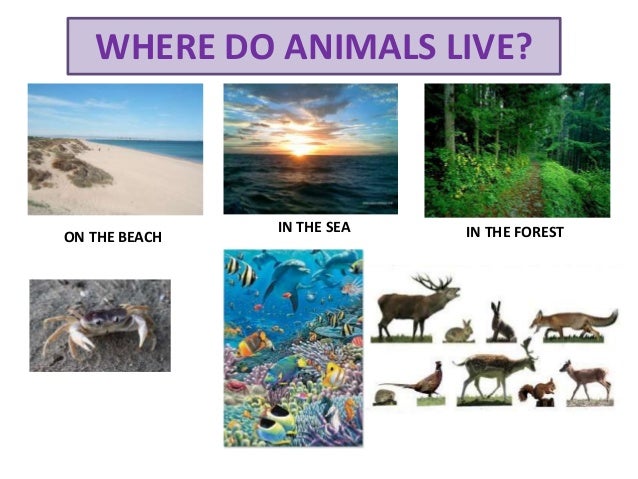 WHERE DO ANIMALS LIVE?

ON THE BEACH

IN THE SEA

IN THE FOREST